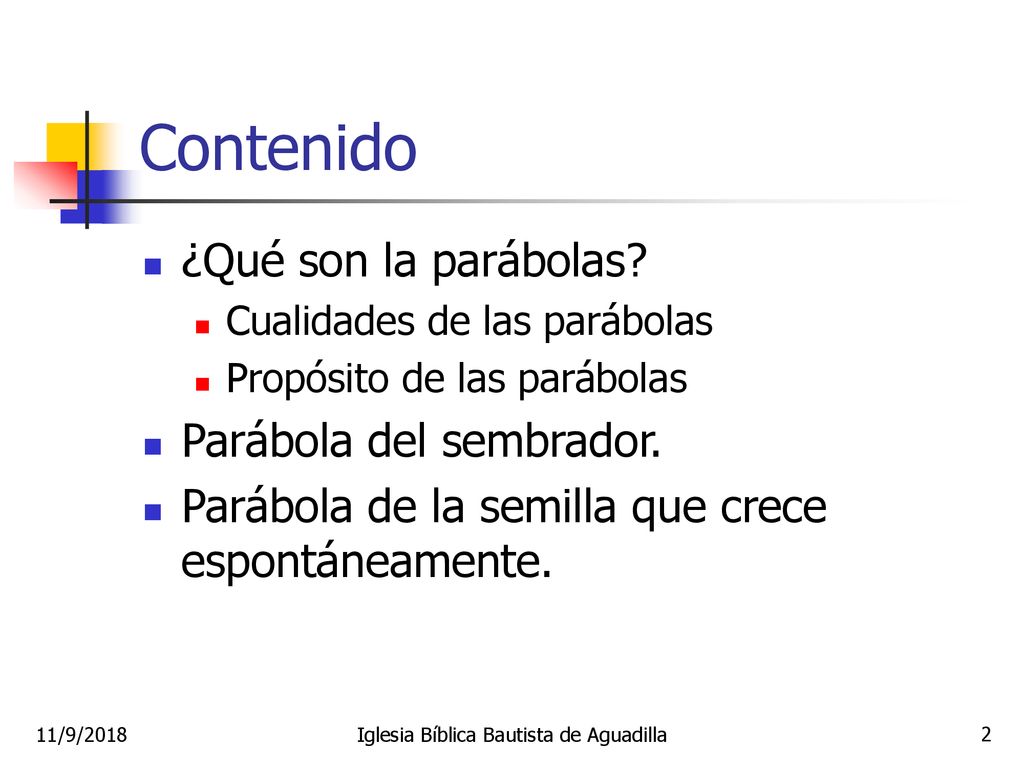 Contenido

¿Qué son la parábolas?

Cualidades de las parábolas

Propósito de las parábolas

Parábola del sembrador.

Parábola de la semilla que crece espontáneamente.

11/9/2018

Iglesia Bíblica Bautista de Aguadilla

2